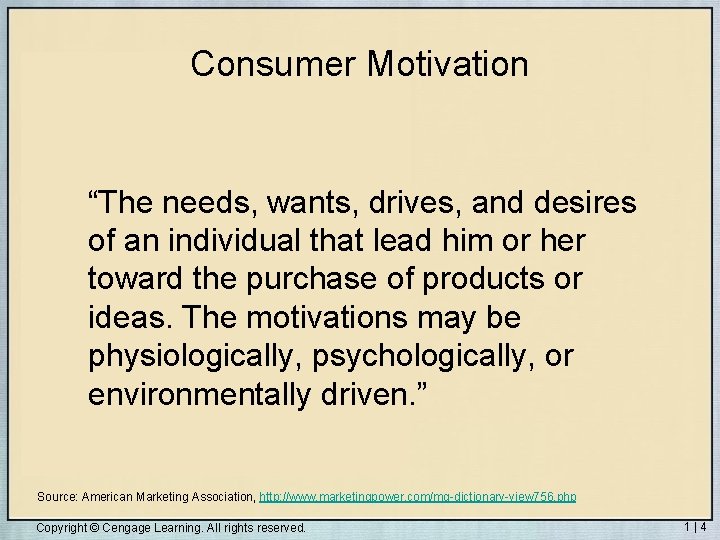 Consumer Motivation

“The needs, wants, drives, and desires of an individual that lead him or her toward the purchase of products or ideas. The motivations may be physiologically, psychologically, or environmentally driven.”

Source: American Marketing Association, http://www.marketingpower.com/mg-dictionary-view756.php

Copyright © Cengage Learning. All rights reserved.

1 | 4